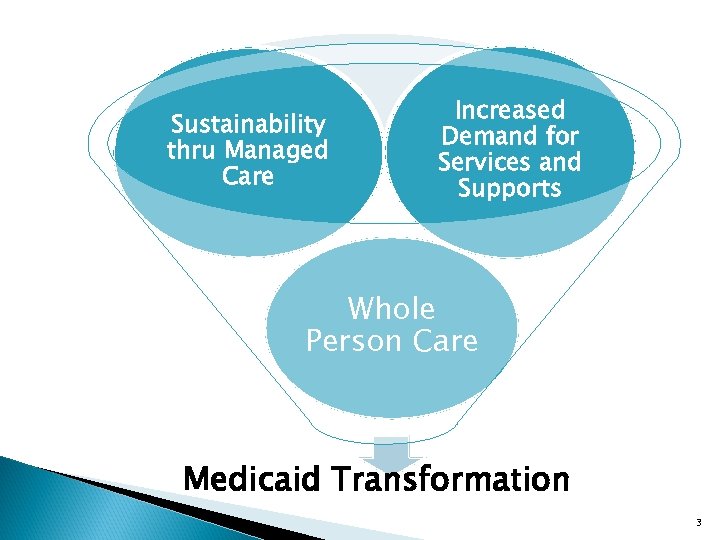 Sustainability thru Managed Care

Increased Demand for Services and Supports

Whole Person Care

Medicaid Transformation

3